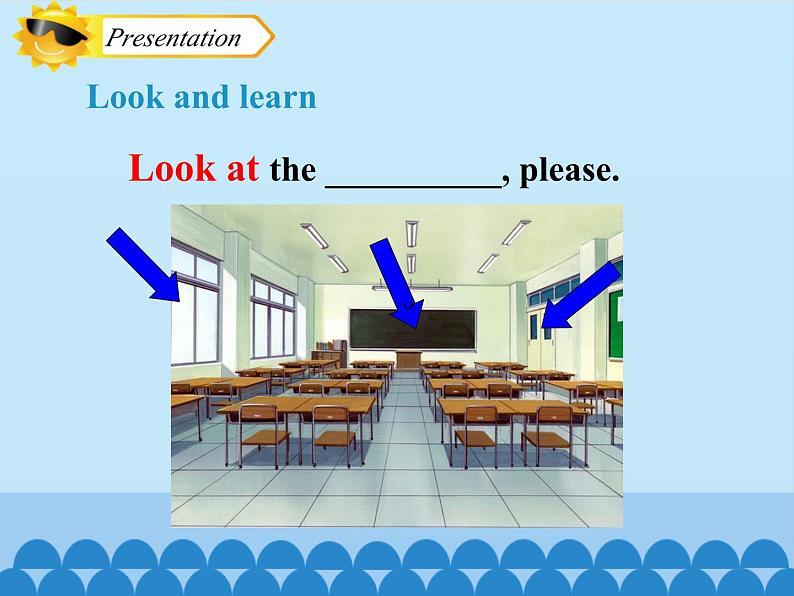 Presentation

Look and learn

Look at the __________, please.